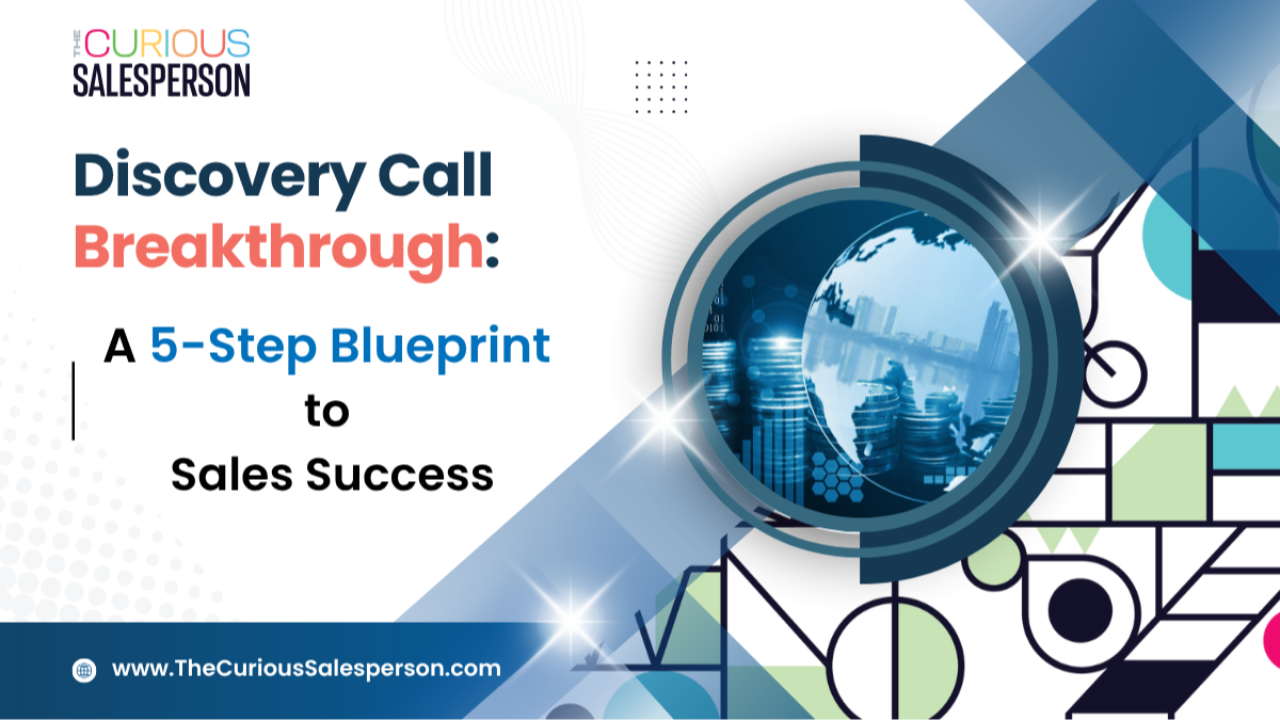 THE CURIOUS SALESPERSON

Discovery Call Breakthrough:

A 5-Step Blueprint to Sales Success

www.TheCuriousSalesperson.com